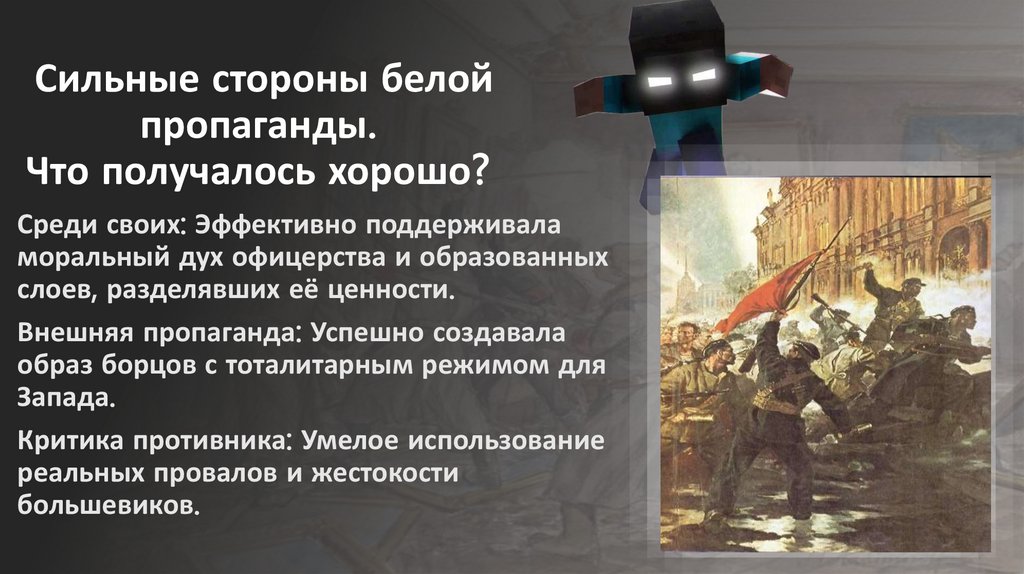 Сильные стороны белой пропаганды. Что получалось хорошо?

Среди своих: Эффективно поддерживала моральный дух офицерства и образованных слоев, разделявших её ценности.

Внешняя пропаганда: Успешно создавала образ борцов с тоталитарным режимом для Запада.

Критика противника: Умелое использование реальных провалов и жестокости большевиков.